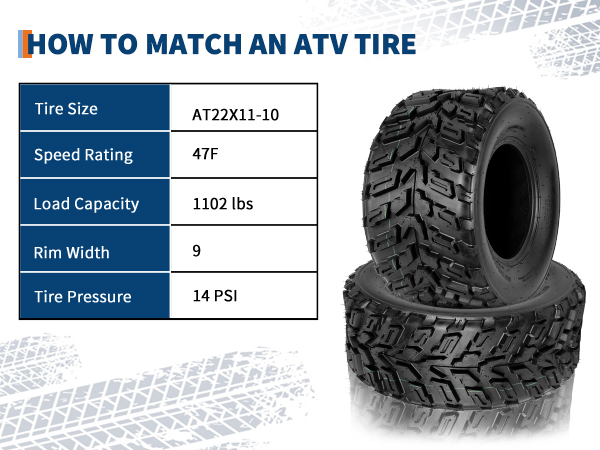 HOW TO MATCH AN ATV TIRE

| Tire Size | AT22X11-10 |
|---|---|
| Speed Rating | 47F |
| Load Capacity | 1102 lbs |
| Rim Width | 9 |
| Tire Pressure | 14 PSI |